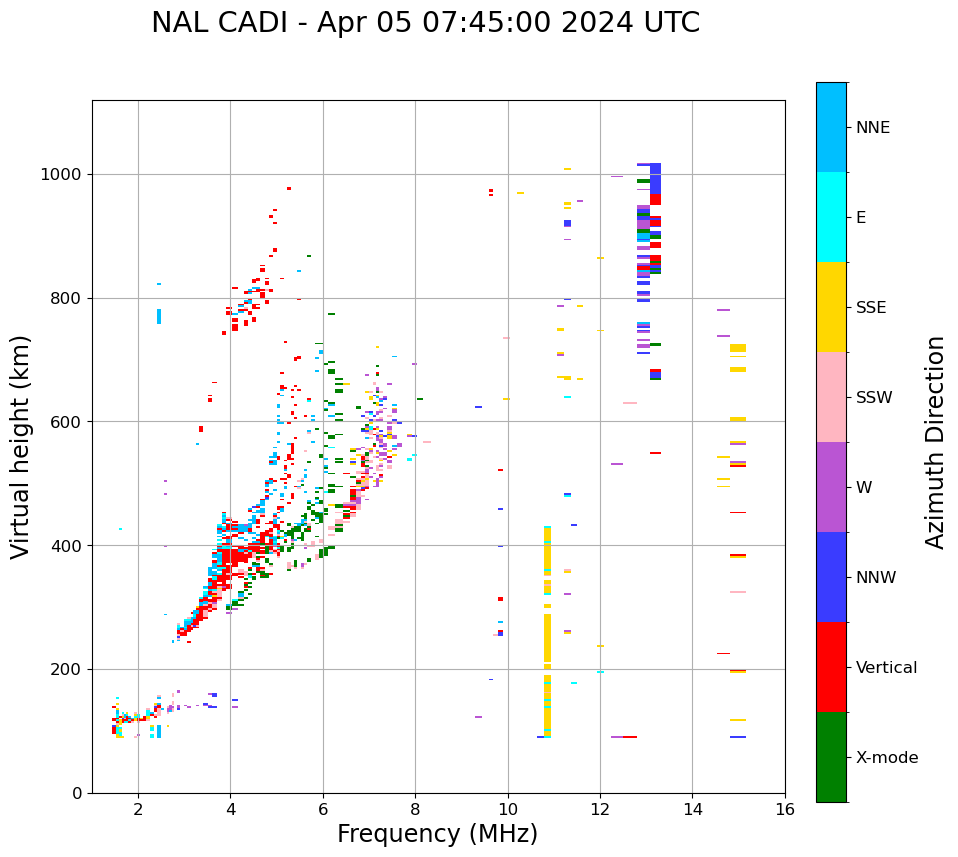 NAL CADI - Apr 05 07:45:00 2024 UTC

Virtual height (km)

1000
800
600
400
200
0

2
4
6
8
10
12
14
16

Frequency (MHz)

NNE
E
SSE
SSW
W
NNW
Vertical
X-mode

Azimuth Direction